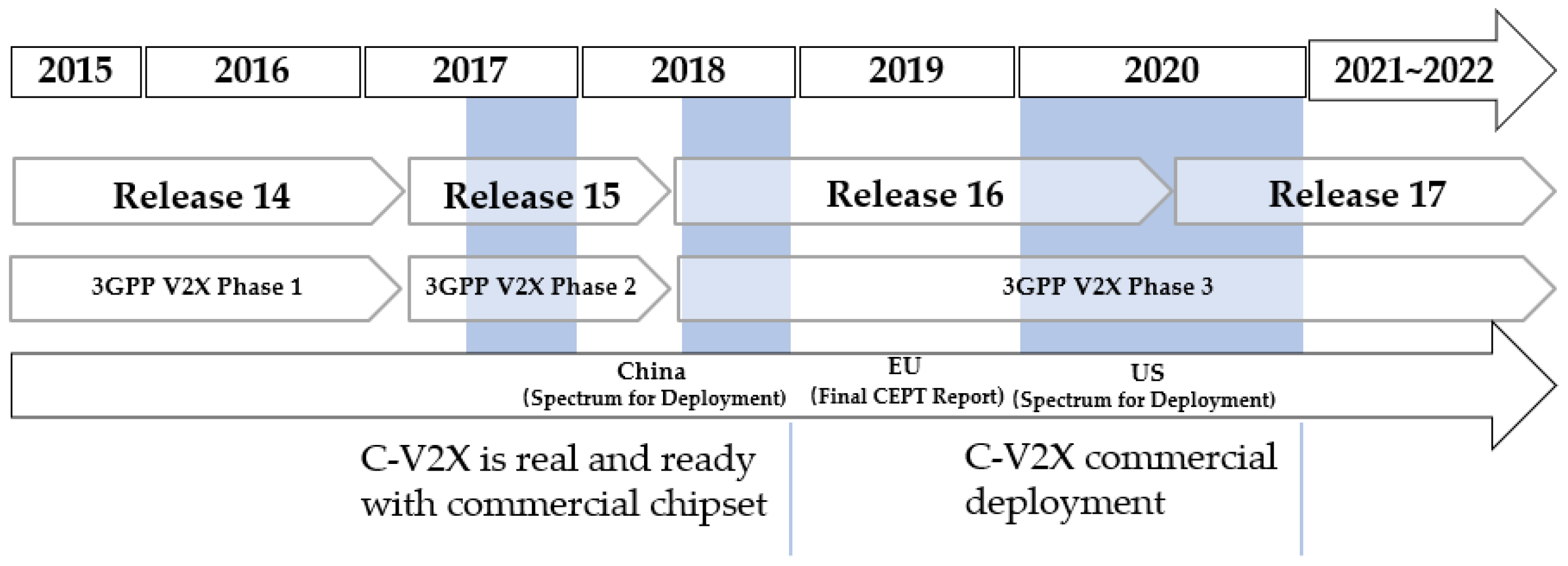 2015 2016 2017 2018 2019 2020 2021~2022

Release 14 Release 15 Release 16 Release 17

3GPP V2X Phase 1 3GPP V2X Phase 2 3GPP V2X Phase 3

China (Spectrum for Deployment) EU (Final CEPT Report) US (Spectrum for Deployment)

C-V2X is real and ready with commercial chipset

C-V2X commercial deployment